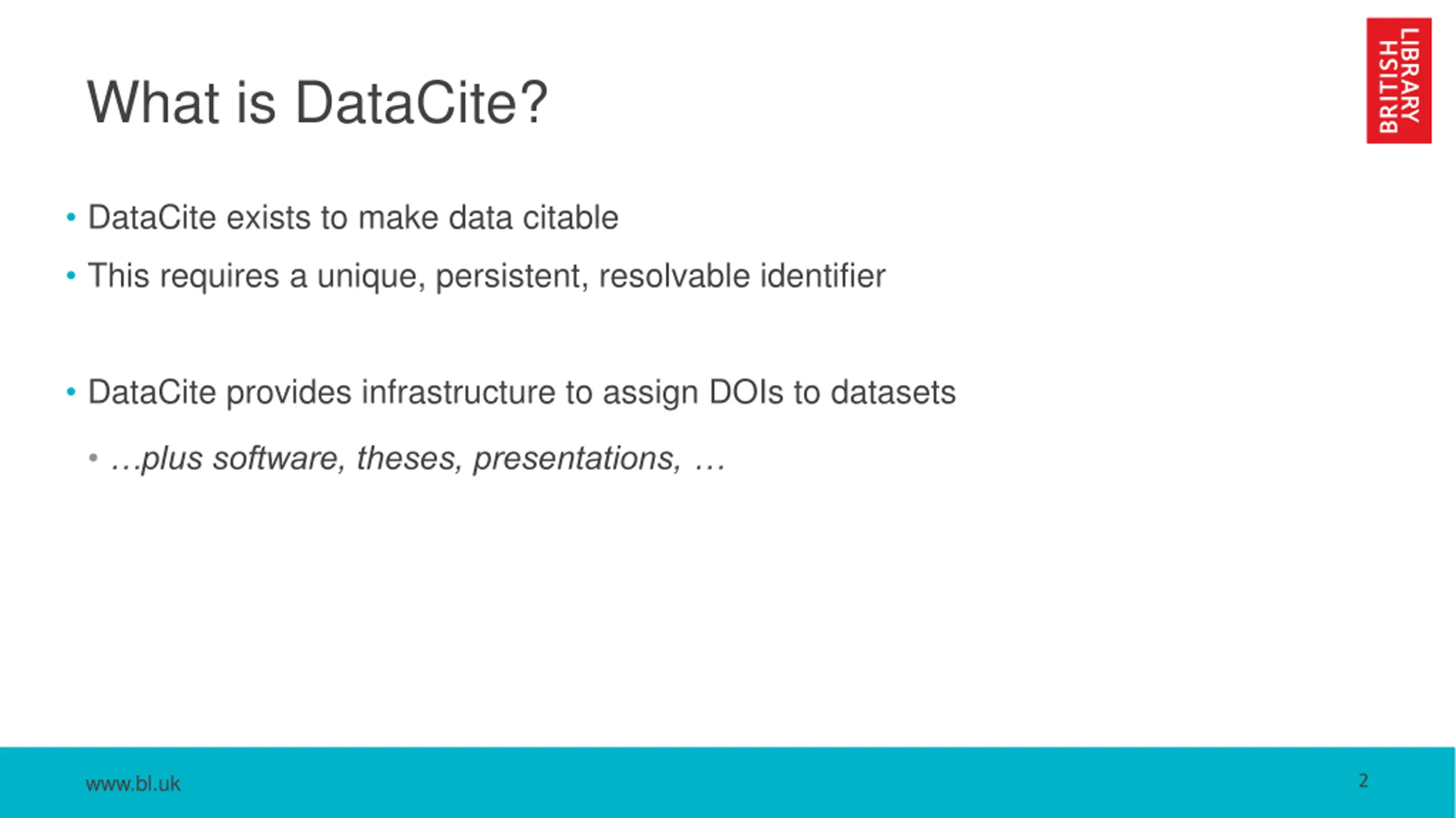 What is DataCite?

BRITISH LIBRARY

• DataCite exists to make data citable

• This requires a unique, persistent, resolvable identifier

• DataCite provides infrastructure to assign DOIs to datasets

• …plus software, theses, presentations, …

www.bl.uk

2